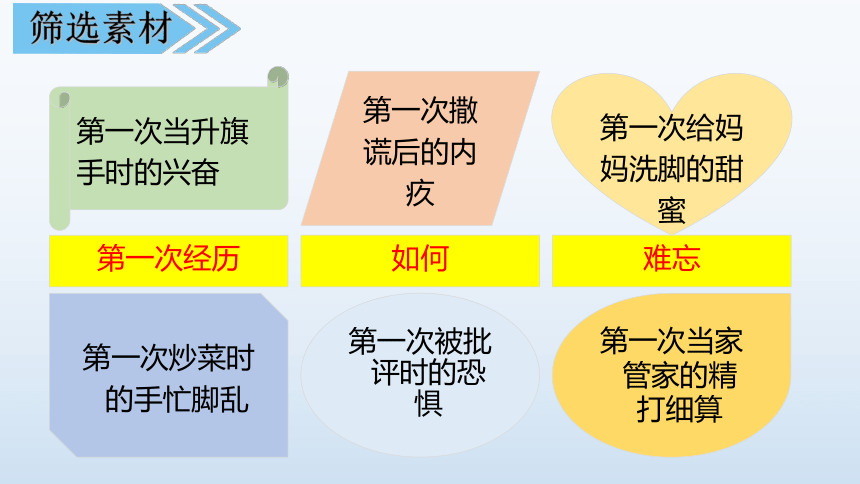 筛选素材

第一次当升旗手时的兴奋

第一次撒谎后的内疚

第一次给妈妈洗脚的甜蜜

第一次经历

如何

难忘

第一次炒菜时的手忙脚乱

第一次被批评时的恐惧

第一次当家管家的精打细算